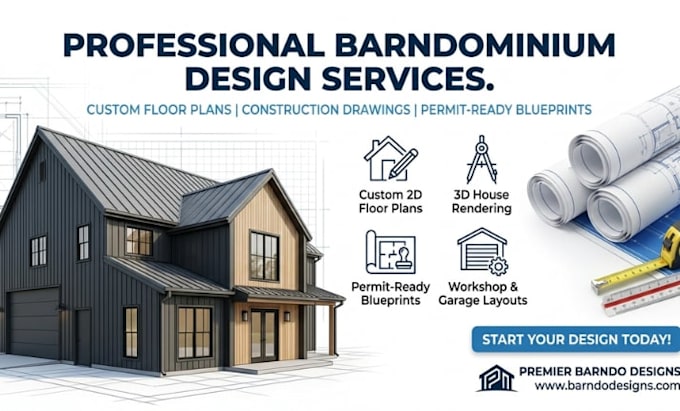 PROFESSIONAL BARNDOMINIUM DESIGN SERVICES.

CUSTOM FLOOR PLANS | CONSTRUCTION DRAWINGS | PERMIT-READY BLUEPRINTS

Custom 2D Floor Plans

3D House Rendering

Permit-Ready Blueprints

Workshop & Garage Layouts

START YOUR DESIGN TODAY!

PREMIER BARNDO DESIGNS
www.barndodesigns.com